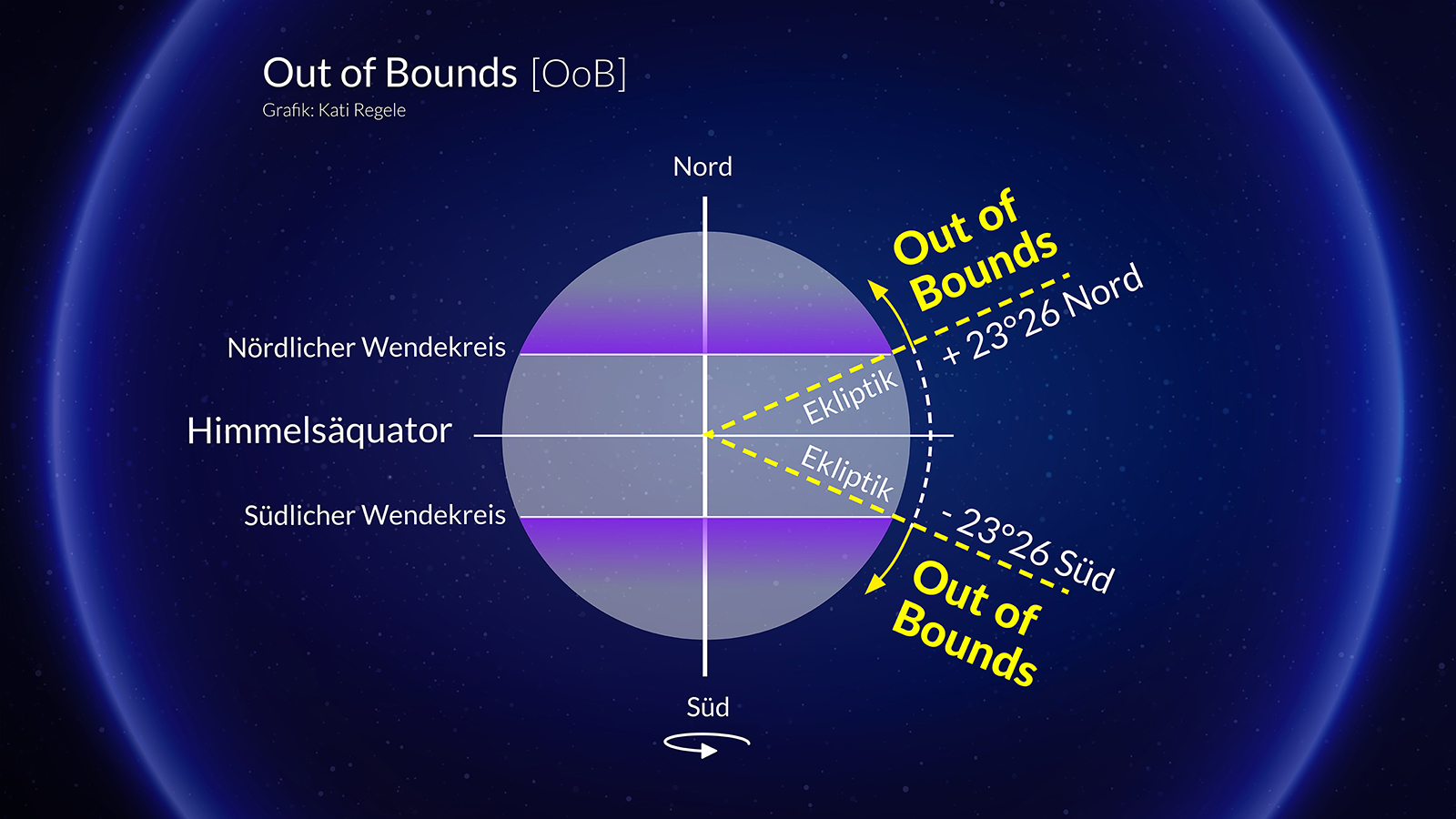 Out of Bounds [OoB]
Grafik: Kati Regele

Nord

Out of Bounds

+ 23°26 Nord

Nördlicher Wendekreis

Ekliptik

Himmelsäquator

Ekliptik

Südlicher Wendekreis

- 23°26 Süd

Out of Bounds

Süd